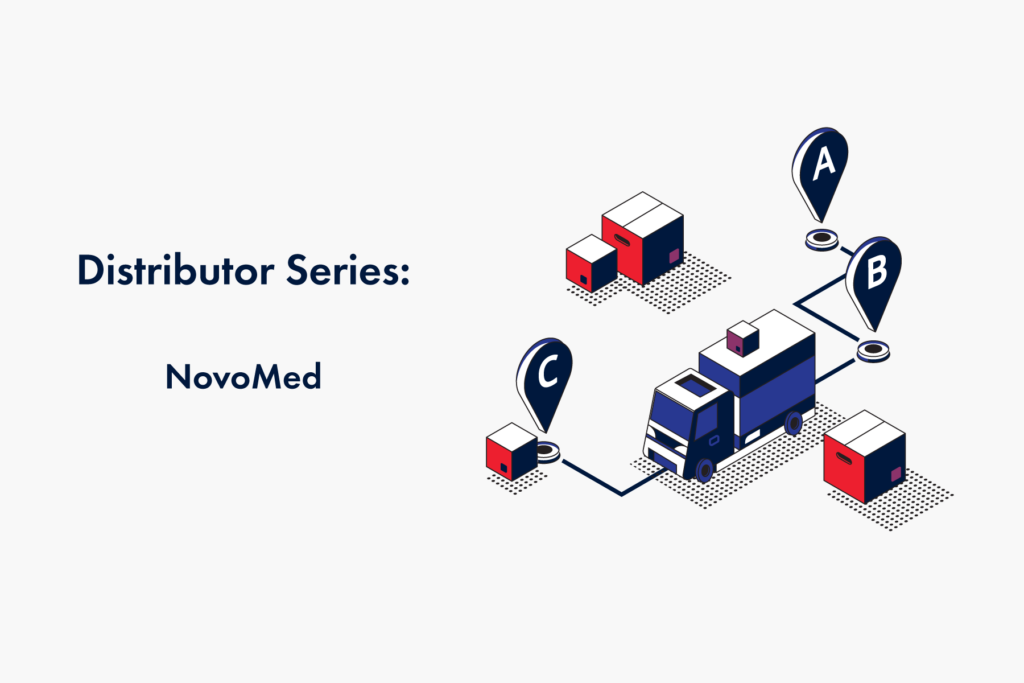 Distributor Series:

NovoMed

A

B

C